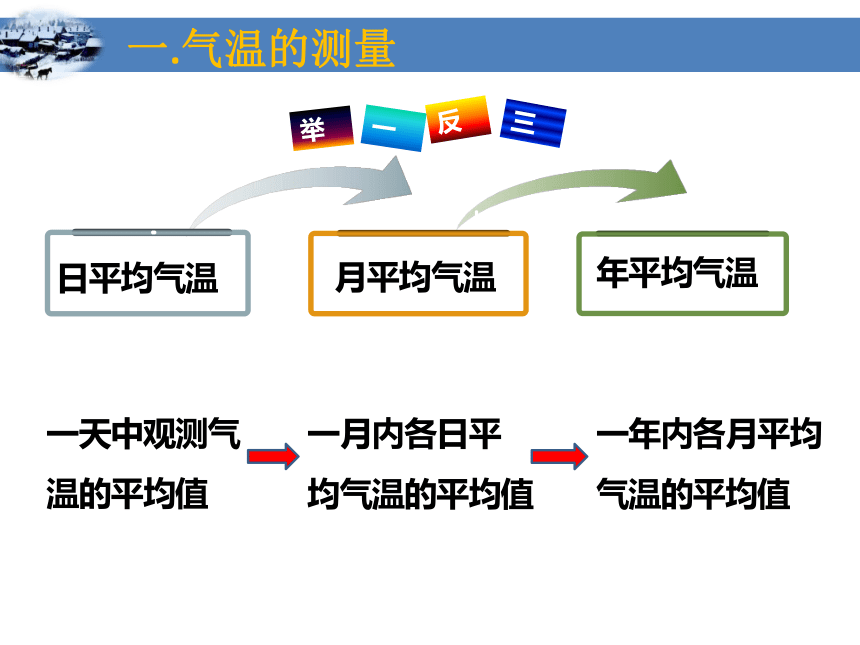 一.气温的测量

举 一 反 三

日平均气温

月平均气温

年平均气温

一天中观测气温的平均值

一月内各日平均气温的平均值

一年内各月平均气温的平均值